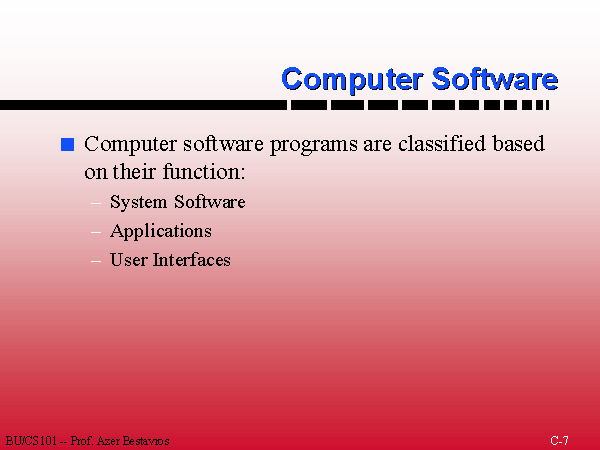 Computer Software

Computer software programs are classified based on their function:

– System Software
– Applications
– User Interfaces

BU/CS101 -- Prof. Azer Bestavros

C-7